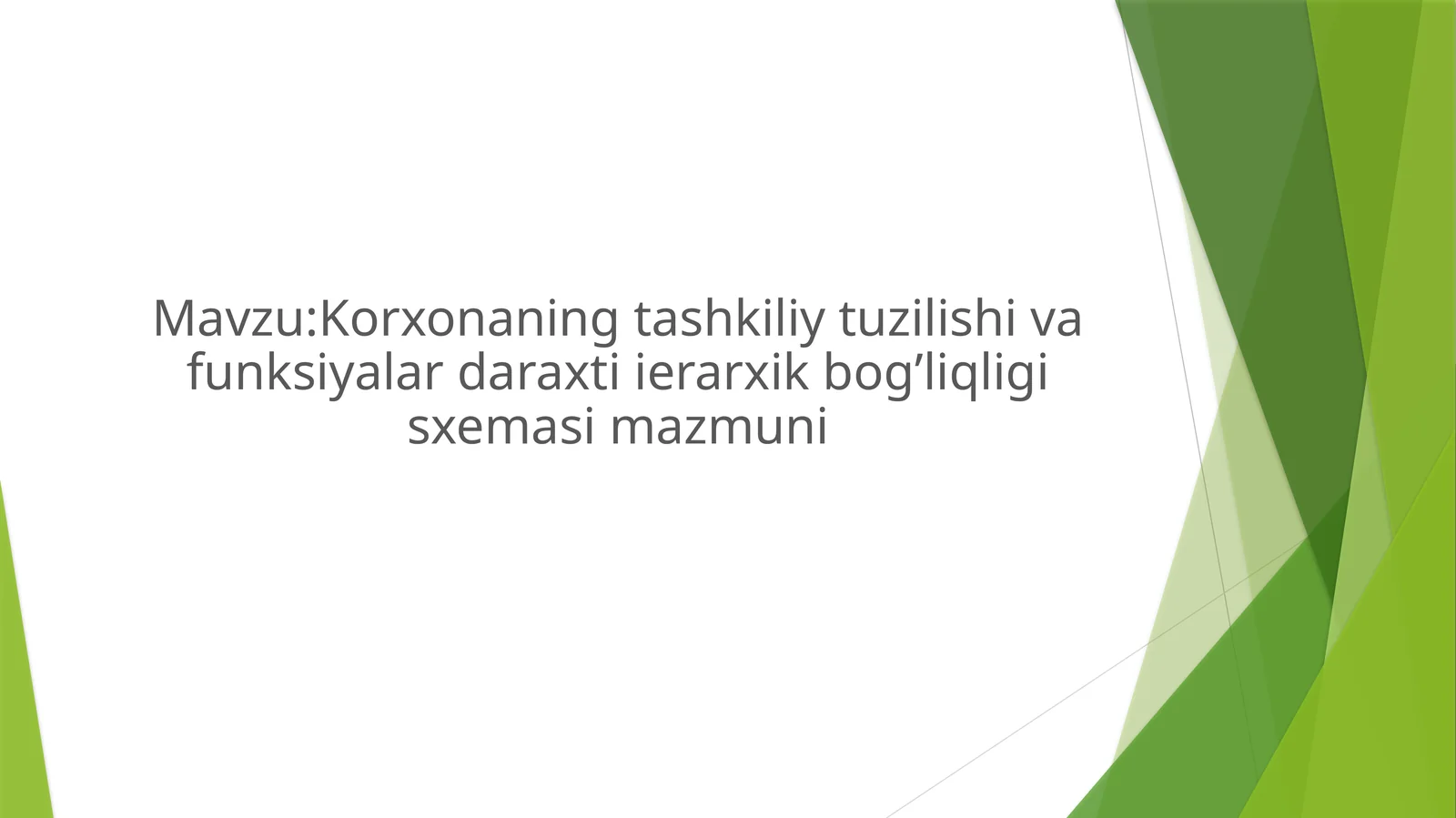 Mavzu:Korxonaning tashkiliy tuzilishi va funksiyalar daraxti ierarxik bog’liqligi sxemasi mazmuni